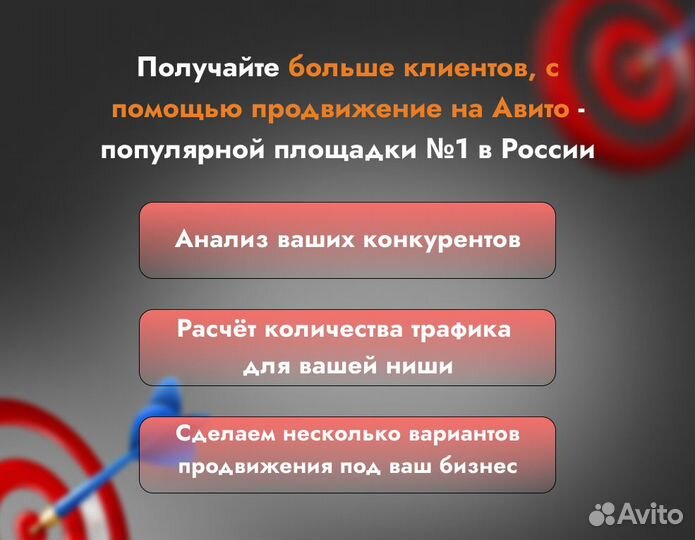 Получайте больше клиентов, с помощью продвижение на Авито - популярной площадки №1 в России

Анализ ваших конкурентов

Расчёт количества трафика для вашей ниши

Сделаем несколько вариантов продвижения под ваш бизнес

Avito